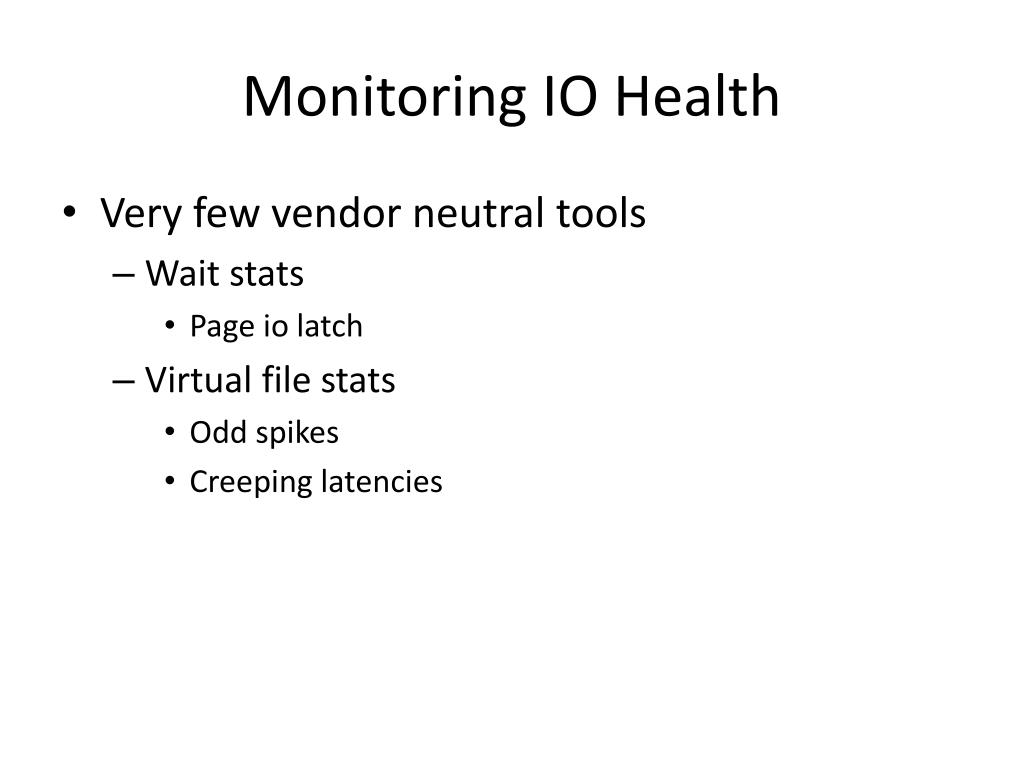 Monitoring IO Health

• Very few vendor neutral tools
– Wait stats
• Page io latch
– Virtual file stats
• Odd spikes
• Creeping latencies